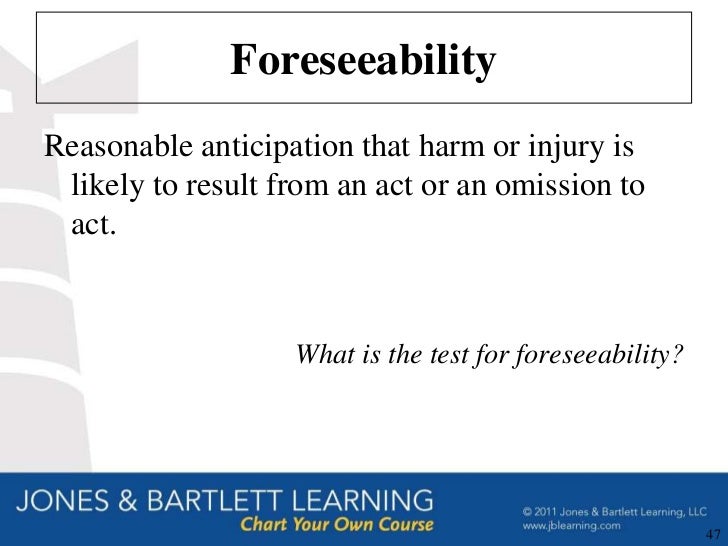 Foreseeability

Reasonable anticipation that harm or injury is likely to result from an act or an omission to act.

What is the test for foreseeability?

JONES & BARTLETT LEARNING
Chart Your Own Course

© 2011 Jones & Bartlett Learning, LLC
www.jblearning.com

47